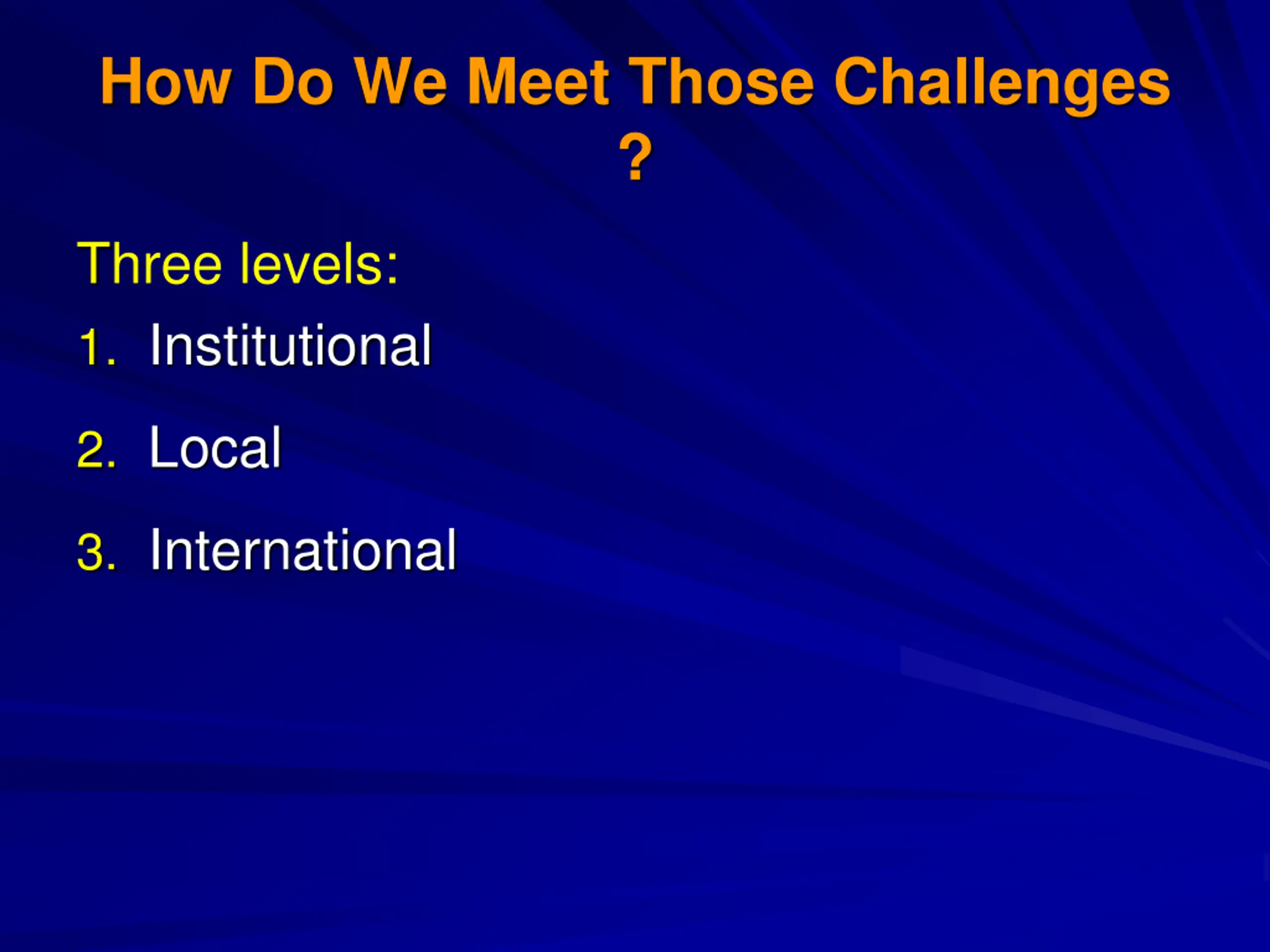 How Do We Meet Those Challenges ?

Three levels:

1. Institutional

2. Local

3. International